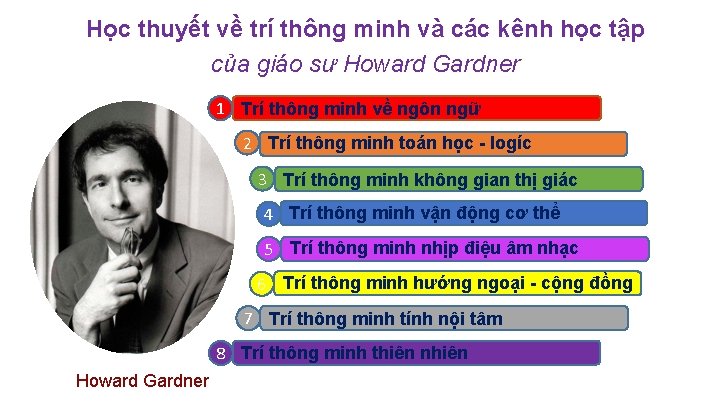 Học thuyết về trí thông minh và các kênh học tập
của giáo sư Howard Gardner

1 Trí thông minh về ngôn ngữ
2 Trí thông minh toán học - logíc
3 Trí thông minh không gian thị giác
4 Trí thông minh vận động cơ thể
5 Trí thông minh nhịp điệu âm nhạc
6 Trí thông minh hướng ngoại - cộng đồng
7 Trí thông minh tính nội tâm
8 Trí thông minh thiên nhiên

Howard Gardner